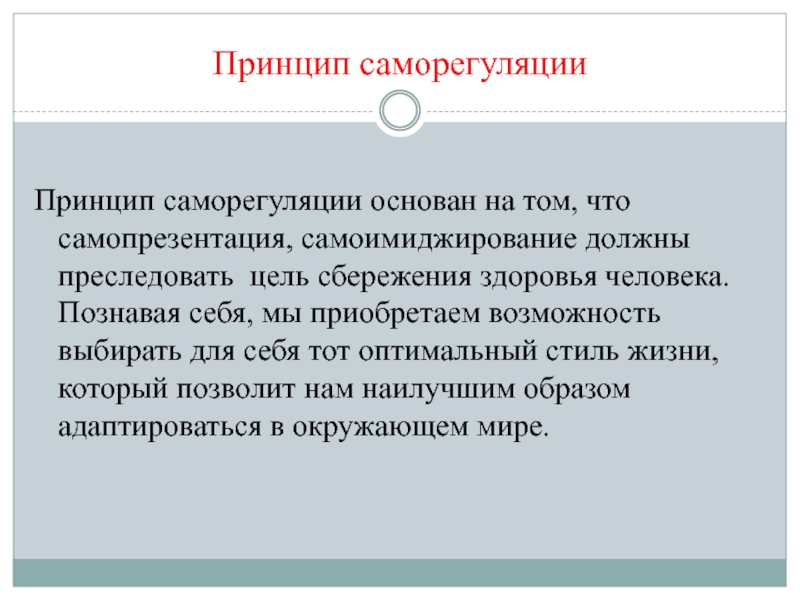 Принцип саморегуляции

Принцип саморегуляции основан на том, что самопрезентация, самоимиджирование должны преследовать  цель сбережения здоровья человека. Познавая себя, мы приобретаем возможность выбирать для себя тот оптимальный стиль жизни, который позволит нам наилучшим образом адаптироваться в окружающем мире.